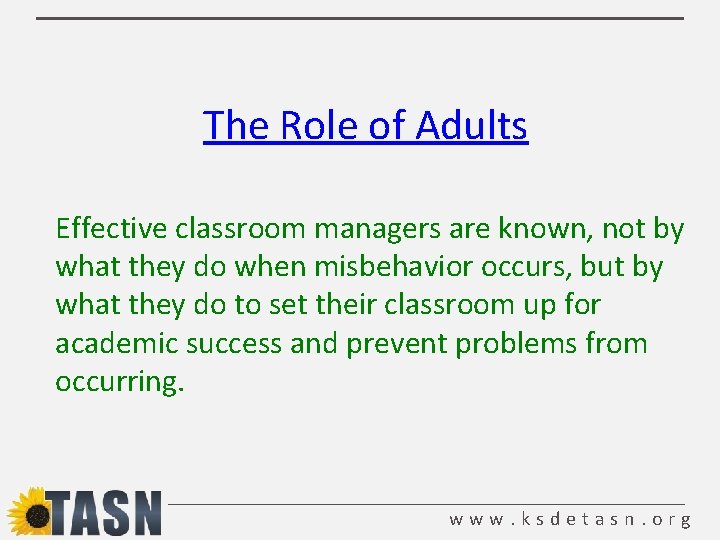 The Role of Adults

Effective classroom managers are known, not by what they do when misbehavior occurs, but by what they do to set their classroom up for academic success and prevent problems from occurring.

TASN

www.ksdetasn.org